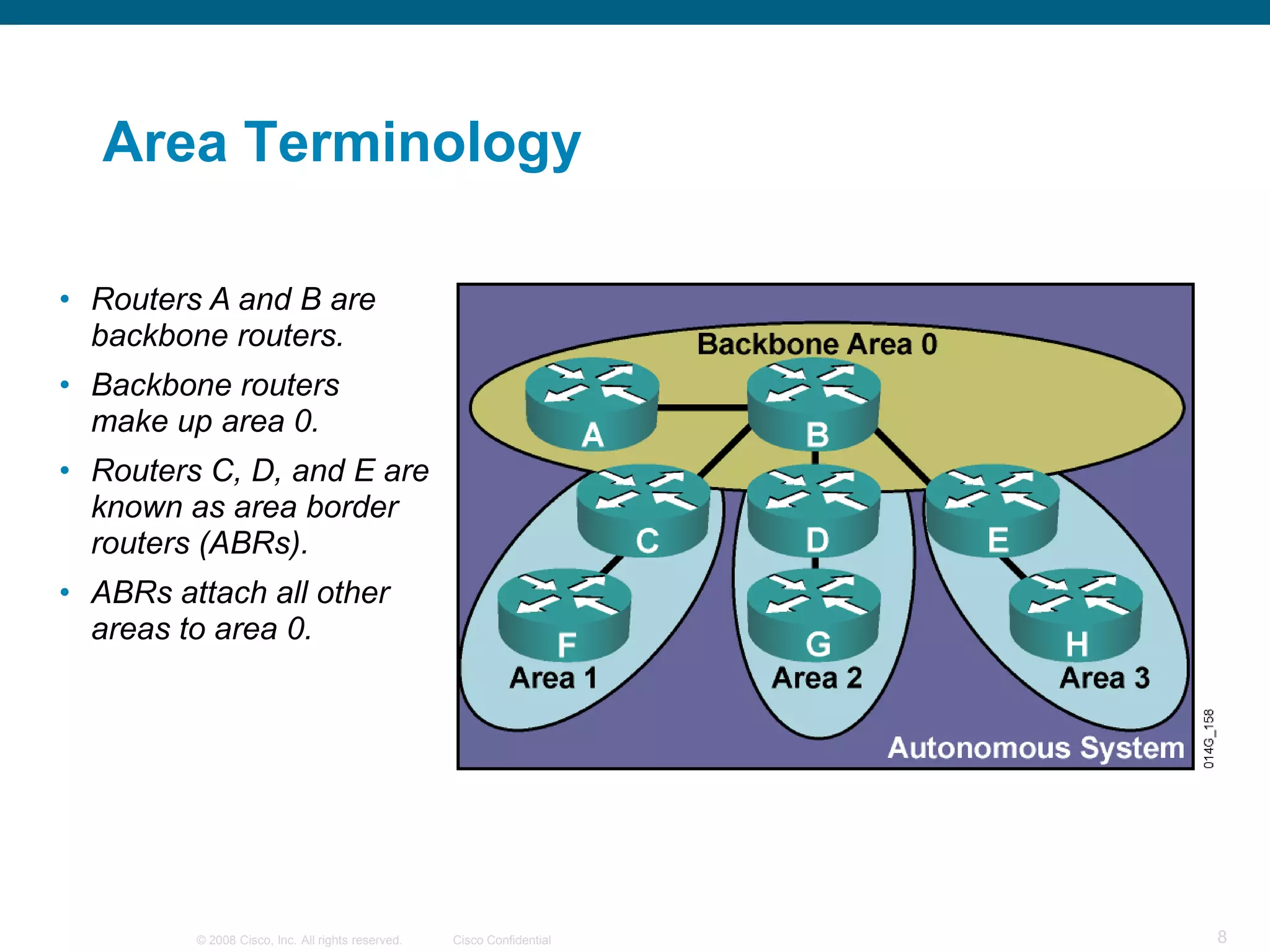 Area Terminology

• Routers A and B are backbone routers.
• Backbone routers make up area 0.
• Routers C, D, and E are known as area border routers (ABRs).
• ABRs attach all other areas to area 0.

Backbone Area 0
A
B
C
D
E
F
G
H
Area 1
Area 2
Area 3
Autonomous System
014G_158

© 2008 Cisco, Inc. All rights reserved. Cisco Confidential 8